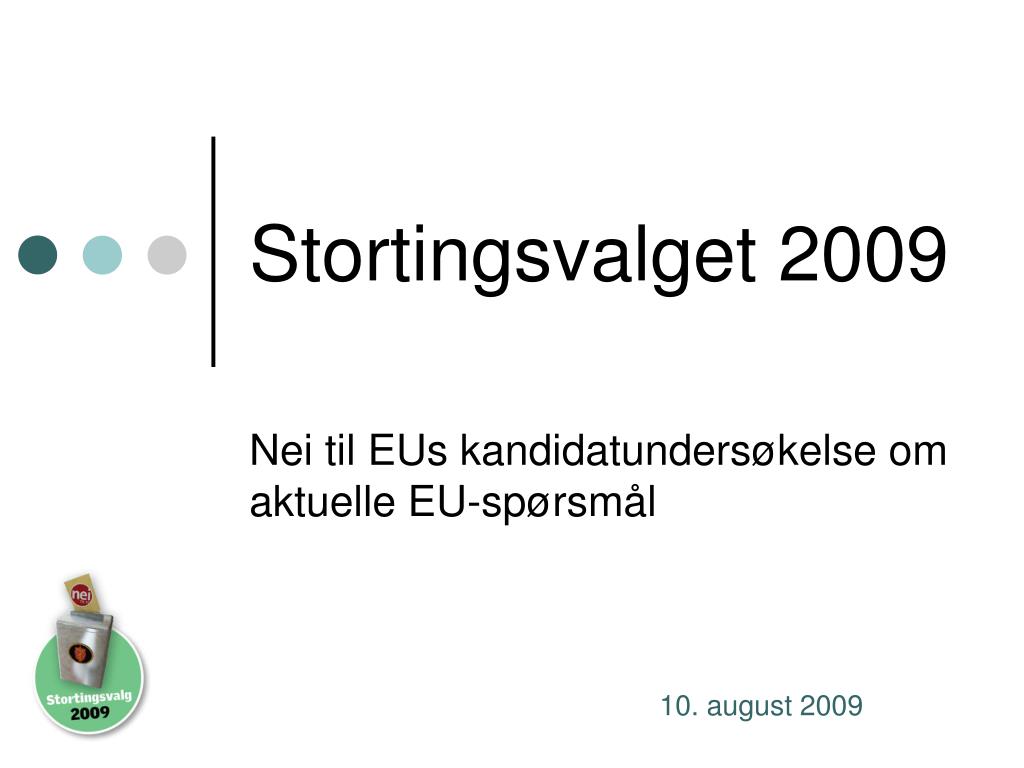 Stortingsvalget 2009

Nei til EUs kandidatundersøkelse om aktuelle EU-spørsmål

nei

Stortingsvalg 2009

10. august 2009